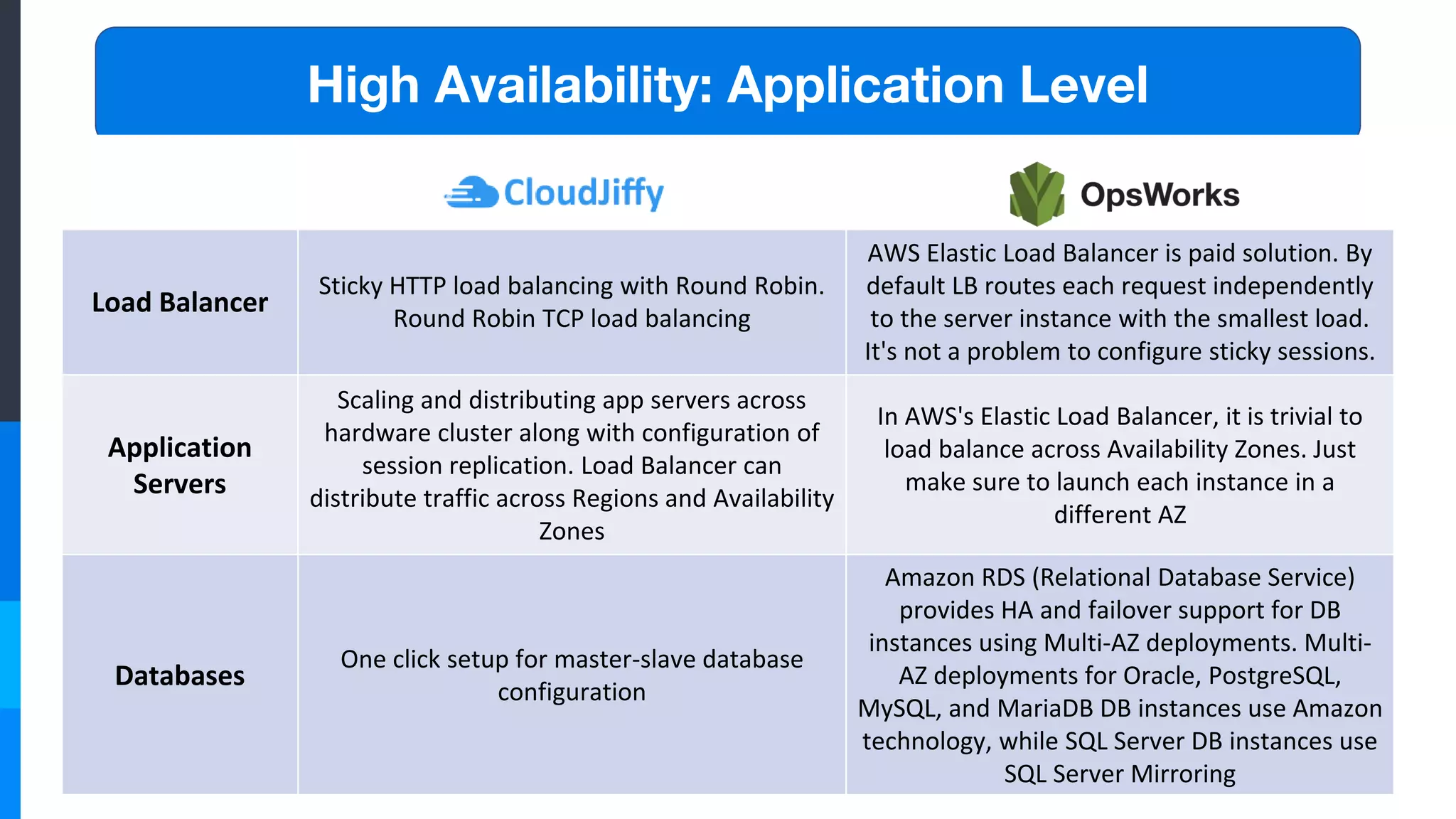 High Availability: Application Level

| | CloudJiffy | OpsWorks |
|---|---|---|
| Load Balancer | Sticky HTTP load balancing with Round Robin. Round Robin TCP load balancing | AWS Elastic Load Balancer is paid solution. By default LB routes each request independently to the server instance with the smallest load. It's not a problem to configure sticky sessions. |
| Application Servers | Scaling and distributing app servers across hardware cluster along with configuration of session replication. Load Balancer can distribute traffic across Regions and Availability Zones | In AWS's Elastic Load Balancer, it is trivial to load balance across Availability Zones. Just make sure to launch each instance in a different AZ |
| Databases | One click setup for master-slave database configuration | Amazon RDS (Relational Database Service) provides HA and failover support for DB instances using Multi-AZ deployments. Multi-AZ deployments for Oracle, PostgreSQL, MySQL, and MariaDB DB instances use Amazon technology, while SQL Server DB instances use SQL Server Mirroring |